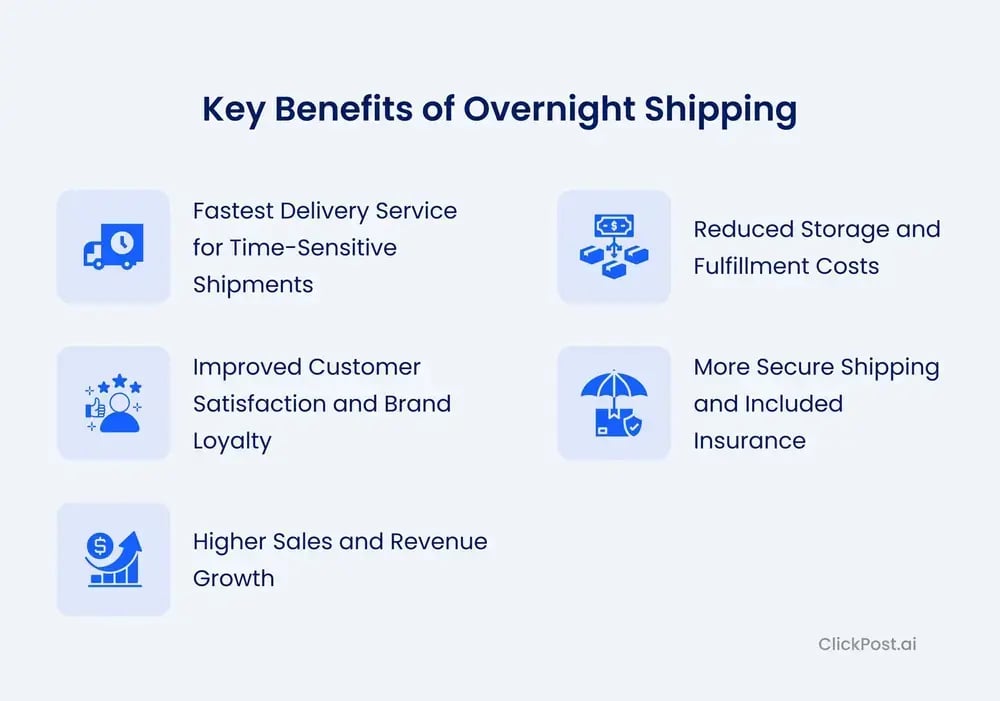 Key Benefits of Overnight Shipping

Fastest Delivery Service for Time-Sensitive Shipments

Improved Customer Satisfaction and Brand Loyalty

Higher Sales and Revenue Growth

Reduced Storage and Fulfillment Costs

More Secure Shipping and Included Insurance

ClickPost.ai